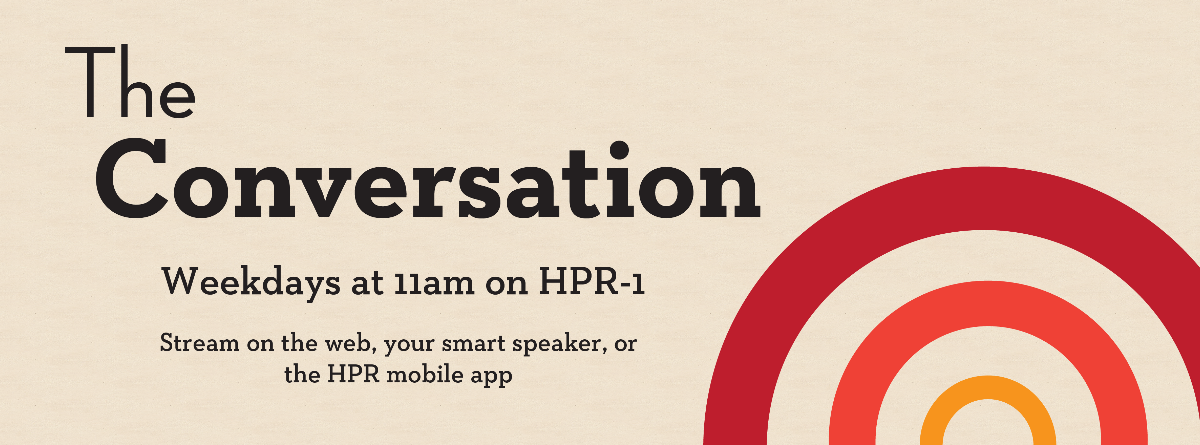 The
Conversation

Weekdays at 11am on HPR-1

Stream on the web, your smart speaker, or the HPR mobile app